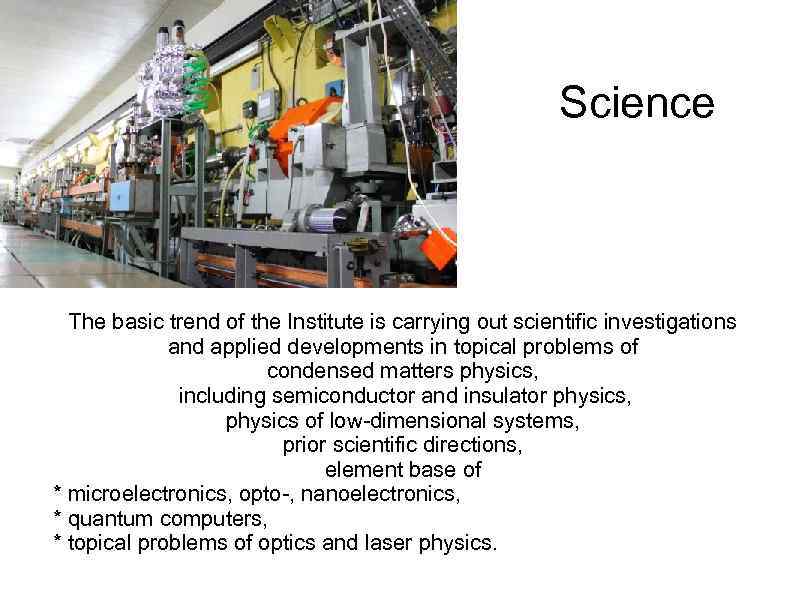 Science

The basic trend of the Institute is carrying out scientific investigations and applied developments in topical problems of condensed matters physics, including semiconductor and insulator physics, physics of low-dimensional systems, prior scientific directions, element base of
* microelectronics, opto-, nanoelectronics,
* quantum computers,
* topical problems of optics and laser physics.